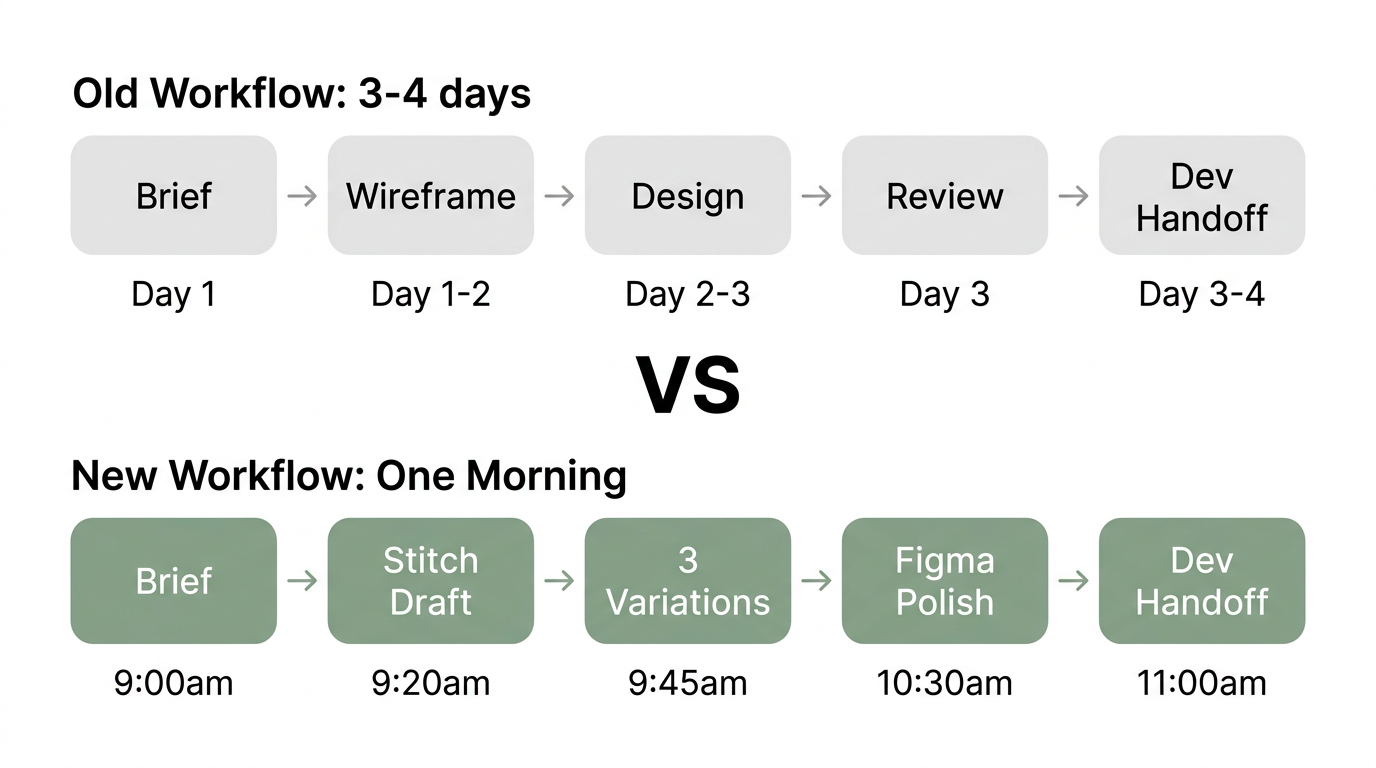 Old Workflow: 3-4 days

Brief → Wireframe → Design → Review → Dev Handoff

Day 1
Day 1-2
Day 2-3
Day 3
Day 3-4

VS

New Workflow: One Morning

Brief → Stitch Draft → 3 Variations → Figma Polish → Dev Handoff

9:00am
9:20am
9:45am
10:30am
11:00am